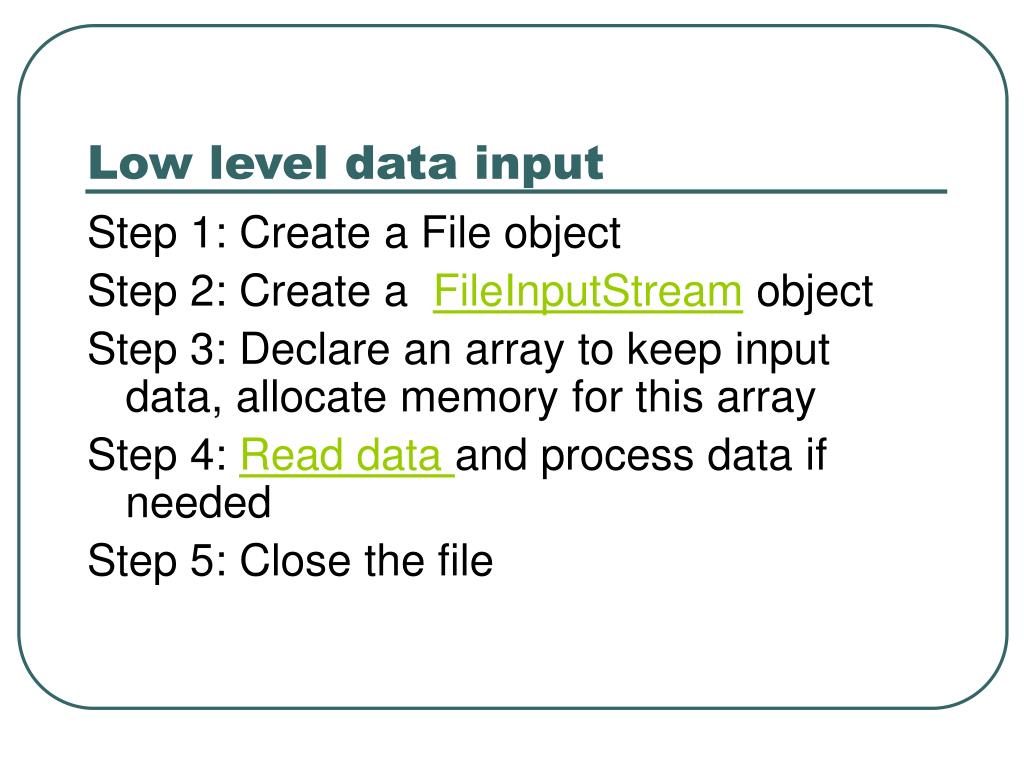 Low level data input

Step 1: Create a File object

Step 2: Create a FileInputStream object

Step 3: Declare an array to keep input data, allocate memory for this array

Step 4: Read data and process data if needed

Step 5: Close the file